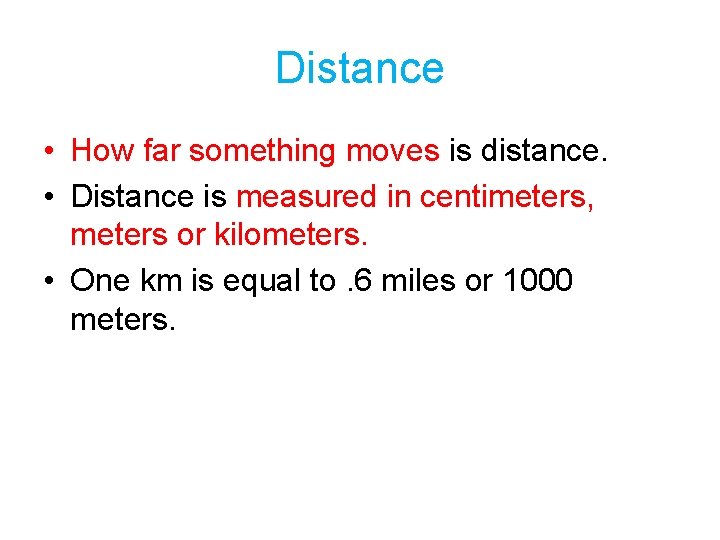 Distance

• How far something moves is distance.
• Distance is measured in centimeters, meters or kilometers.
• One km is equal to .6 miles or 1000 meters.